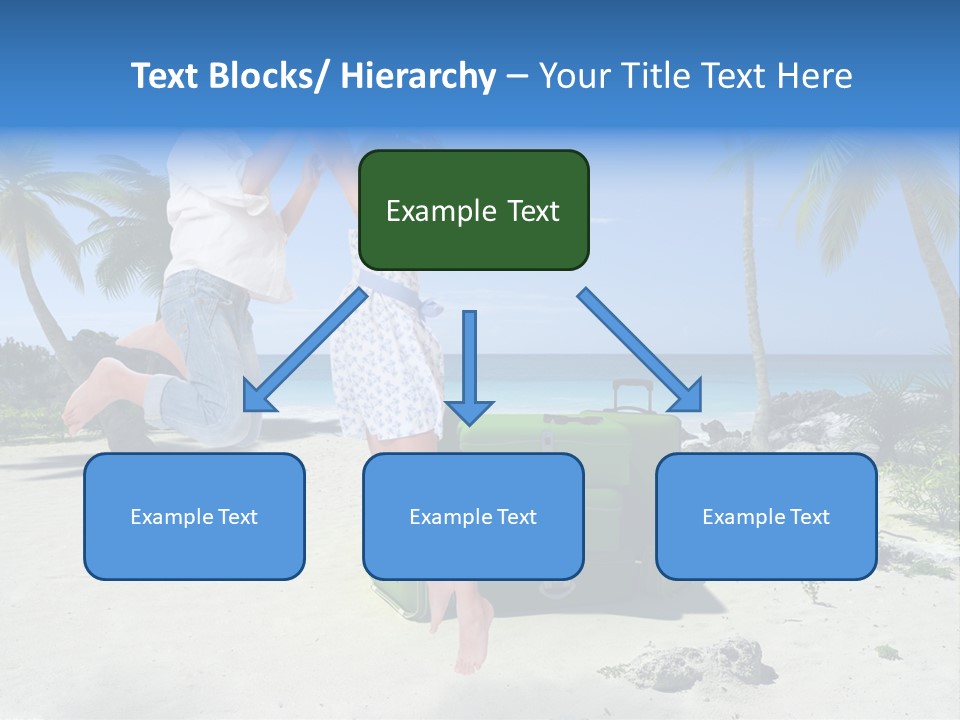 Text Blocks/ Hierarchy – Your Title Text Here

Example Text

Example Text

Example Text

Example Text